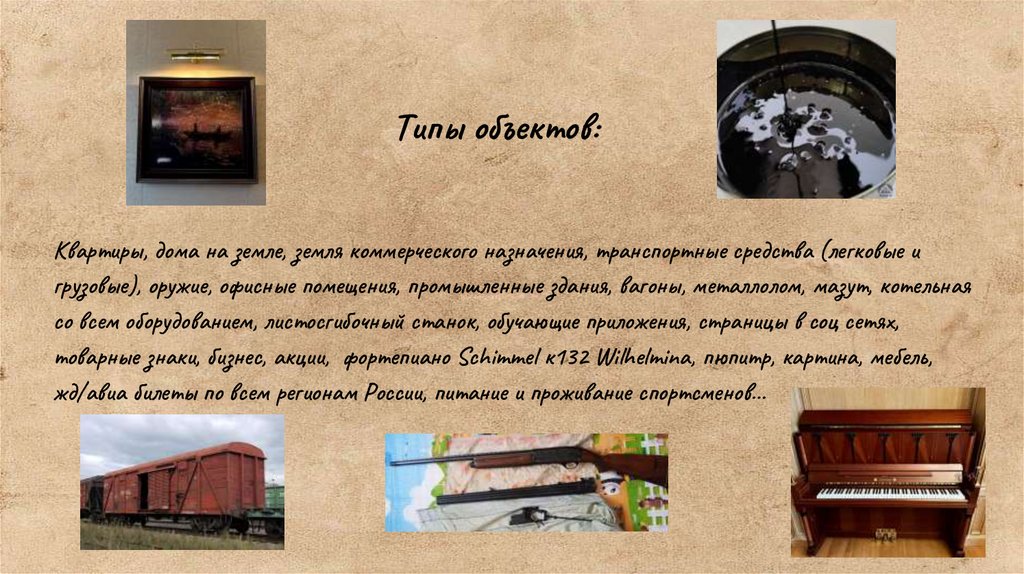 Типы объектов:

Квартиры, дома на земле, земля коммерческого назначения, транспортные средства (легковые и грузовые), оружие, офисные помещения, промышленные здания, вагоны, металлолом, мазут, котельная со всем оборудованием, листосгибочный станок, обучающие приложения, страницы в соц сетях, товарные знаки, бизнес, акции, фортепиано Schimmel к132 Wilhelmina, пюпитр, картина, мебель, жд/авиа билеты по всем регионам России, питание и проживание спортсменов…